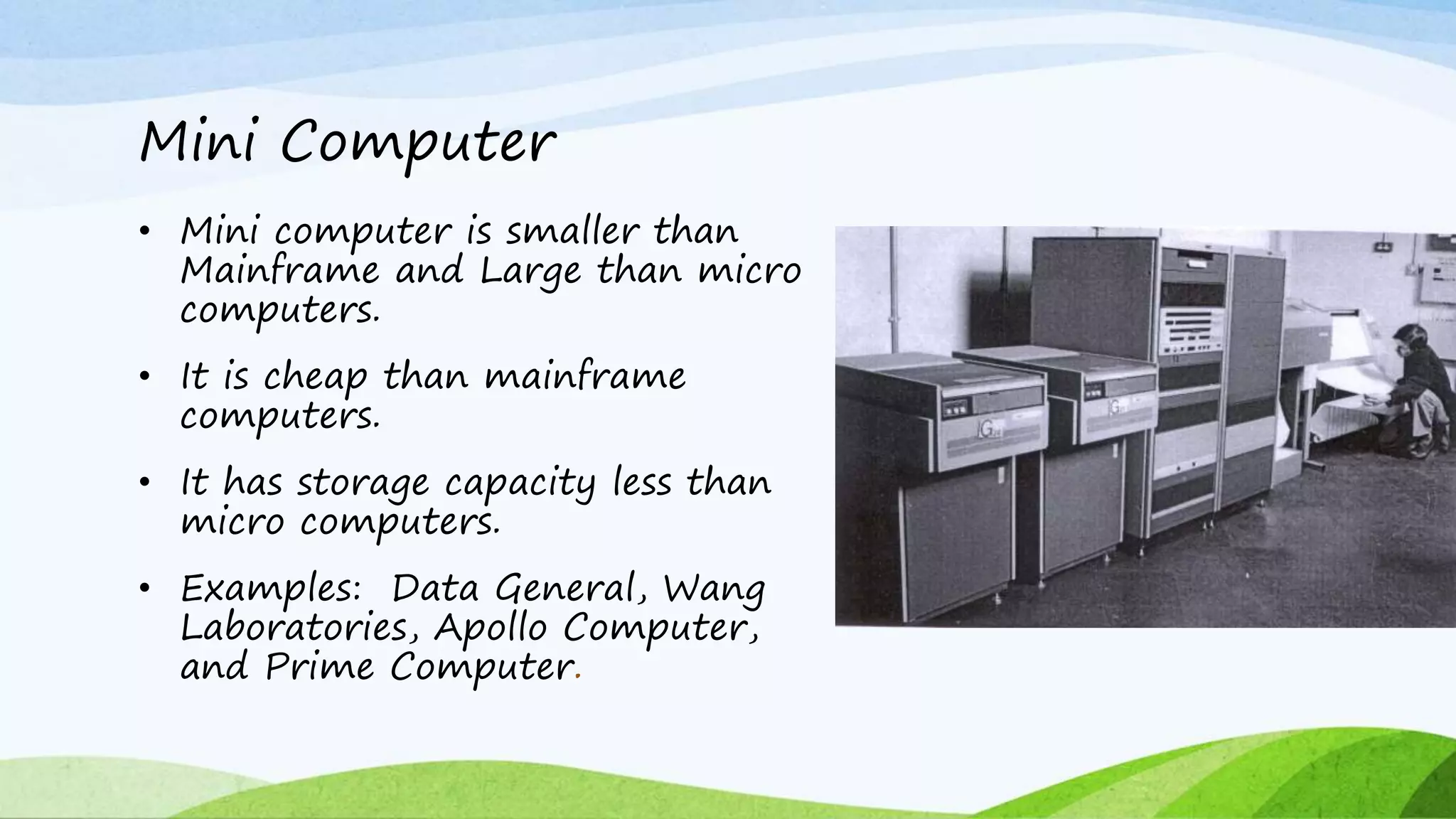 Mini Computer

• Mini computer is smaller than Mainframe and Large than micro computers.

• It is cheap than mainframe computers.

• It has storage capacity less than micro computers.

• Examples: Data General, Wang Laboratories, Apollo Computer, and Prime Computer.